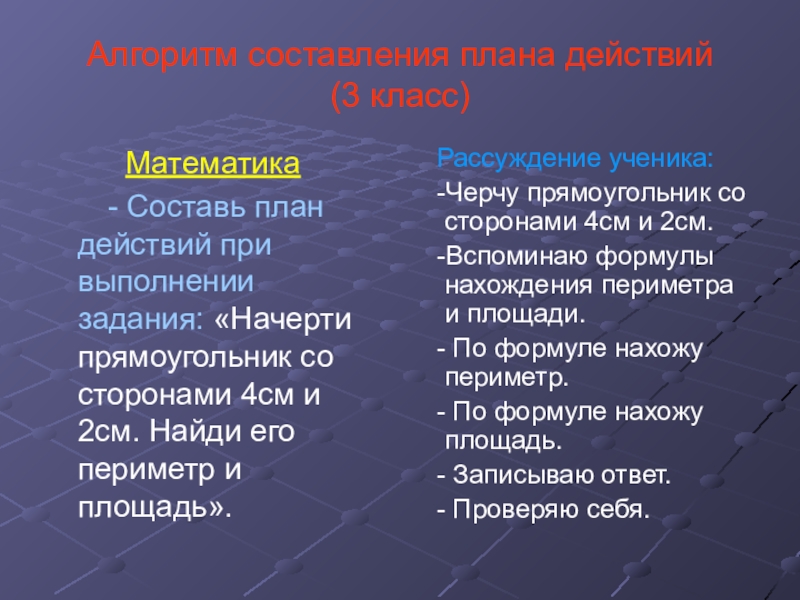 Алгоритм составления плана действий (3 класс)

Математика

- Составь план действий при выполнении задания: «Начерти прямоугольник со сторонами 4см и 2см. Найди его периметр и площадь».

Рассуждение ученика:

-Черчу прямоугольник со сторонами 4см и 2см.

-Вспоминаю формулы нахождения периметра и площади.

- По формуле нахожу периметр.

- По формуле нахожу площадь.

- Записываю ответ.

- Проверяю себя.